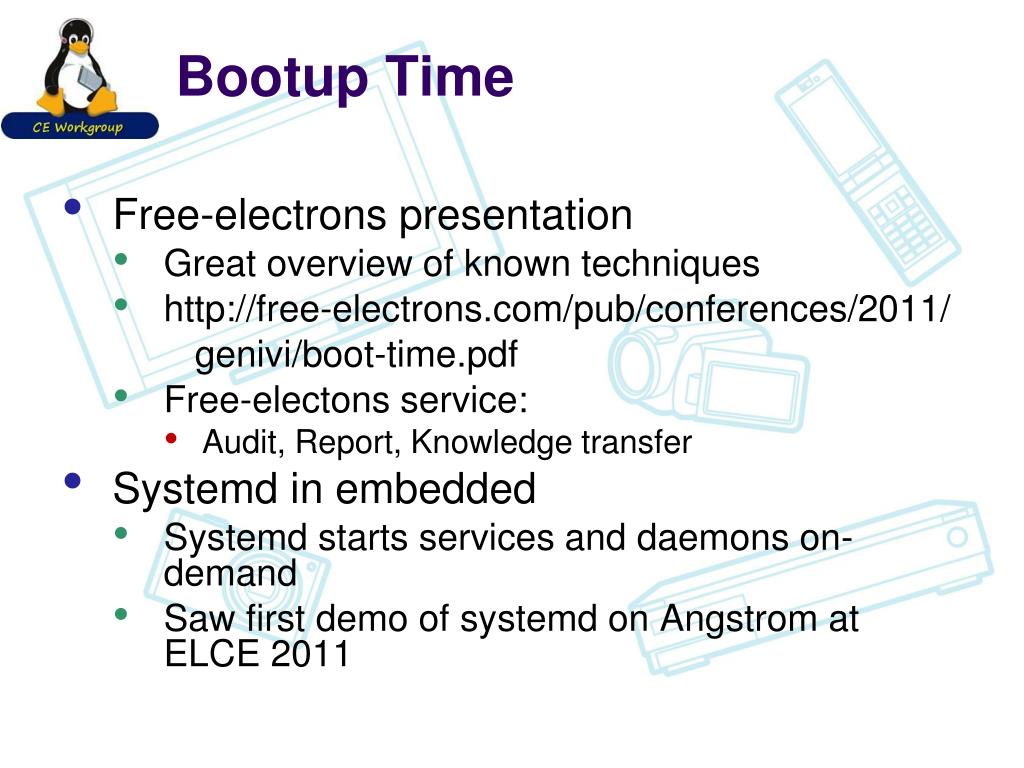 CE Workgroup

Bootup Time

- Free-electrons presentation
  - Great overview of known techniques
  - http://free-electrons.com/pub/conferences/2011/genivi/boot-time.pdf
  - Free-electons service:
    - Audit, Report, Knowledge transfer
- Systemd in embedded
  - Systemd starts services and daemons on-demand
  - Saw first demo of systemd on Angstrom at ELCE 2011